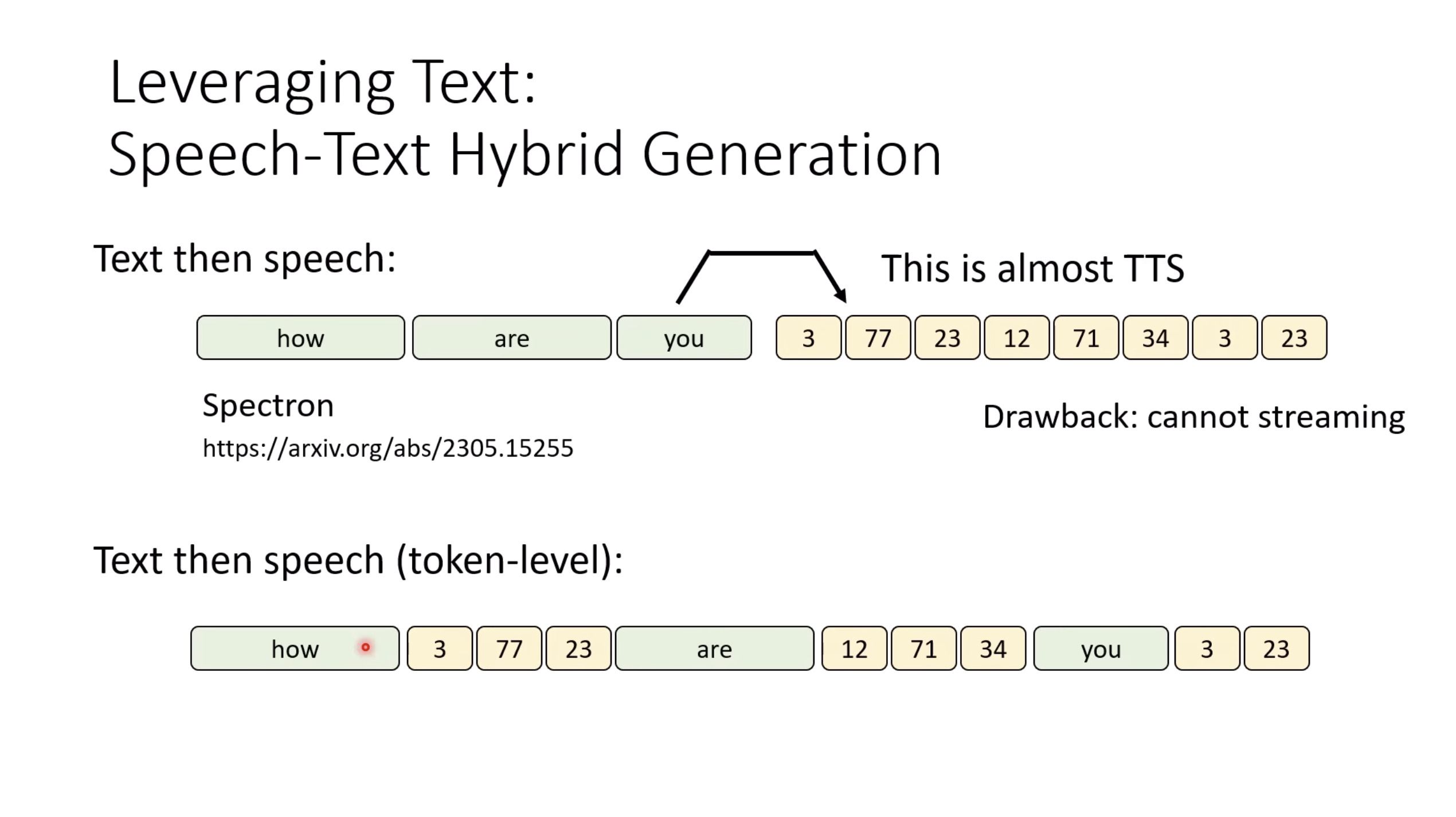 Leveraging Text:
Speech-Text Hybrid Generation

Text then speech:

This is almost TTS

how are you 3 77 23 12 71 34 3 23

Spectron
https://arxiv.org/abs/2305.15255

Drawback: cannot streaming

Text then speech (token-level):

how 3 77 23 are 12 71 34 you 3 23